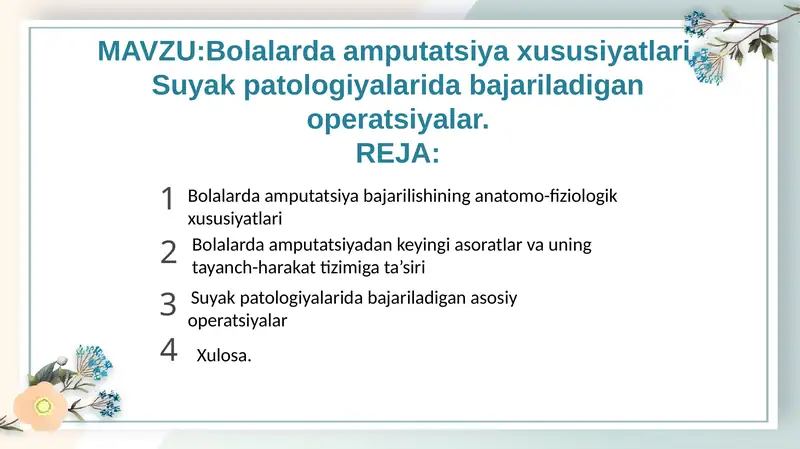 MAVZU:Bolalarda amputatsiya xususiyatlari. Suyak patologiyalarida bajariladigan operatsiyalar.
REJA:

1 Bolalarda amputatsiya bajarilishining anatomo-fiziologik xususiyatlari

2 Bolalarda amputatsiyadan keyingi asoratlar va uning tayanch-harakat tizimiga ta'siri

3 Suyak patologiyalarida bajariladigan asosiy operatsiyalar

4 Xulosa.